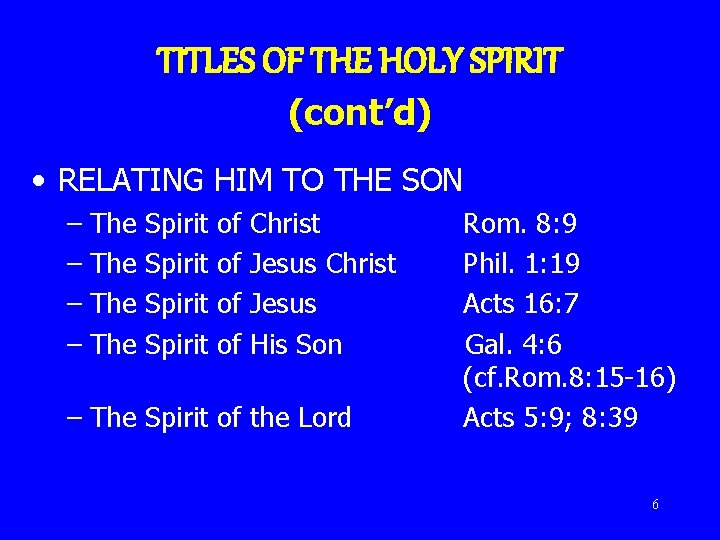 TITLES OF THE HOLY SPIRIT
(cont'd)

• RELATING HIM TO THE SON
– The Spirit of Christ Rom. 8:9
– The Spirit of Jesus Christ Phil. 1:19
– The Spirit of Jesus Acts 16:7
– The Spirit of His Son Gal. 4:6 (cf.Rom.8:15-16)
– The Spirit of the Lord Acts 5:9; 8:39

6